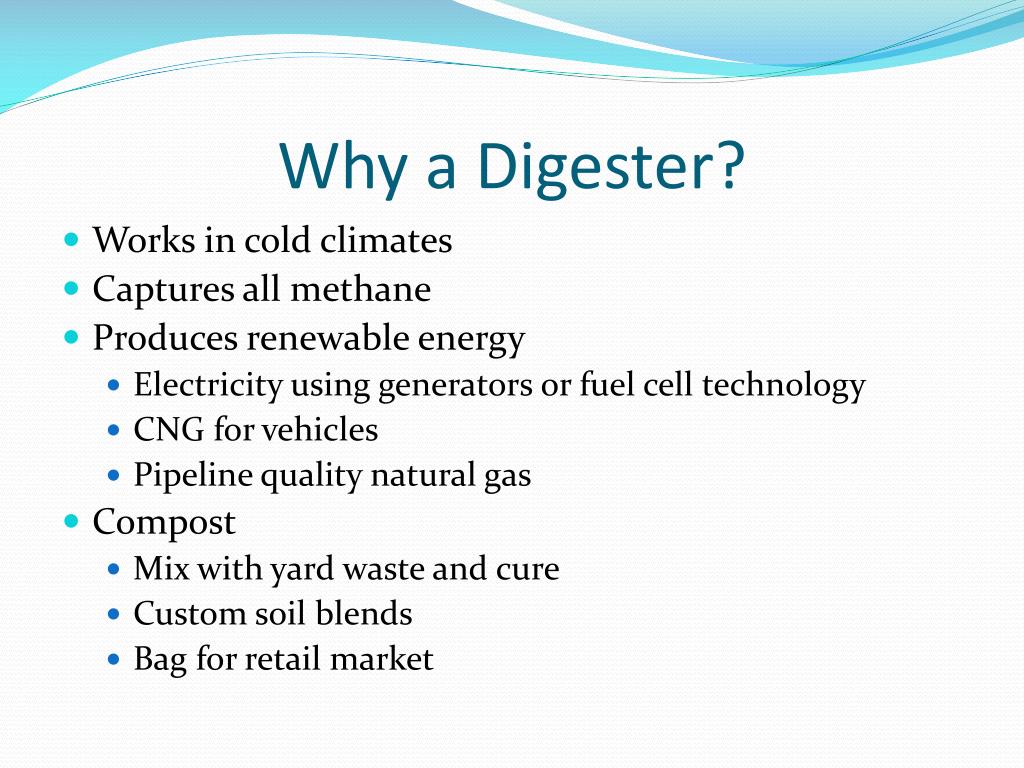 Why a Digester?

- Works in cold climates
- Captures all methane
- Produces renewable energy
  - Electricity using generators or fuel cell technology
  - CNG for vehicles
  - Pipeline quality natural gas
- Compost
  - Mix with yard waste and cure
  - Custom soil blends
  - Bag for retail market